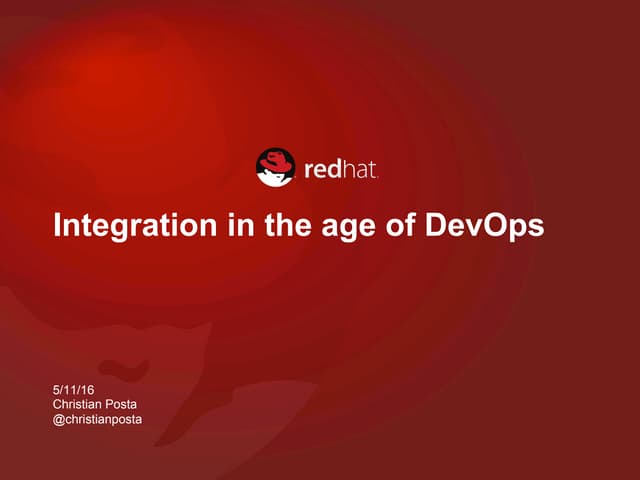 redhat.

Integration in the age of DevOps

5/11/16
Christian Posta
@christianposta